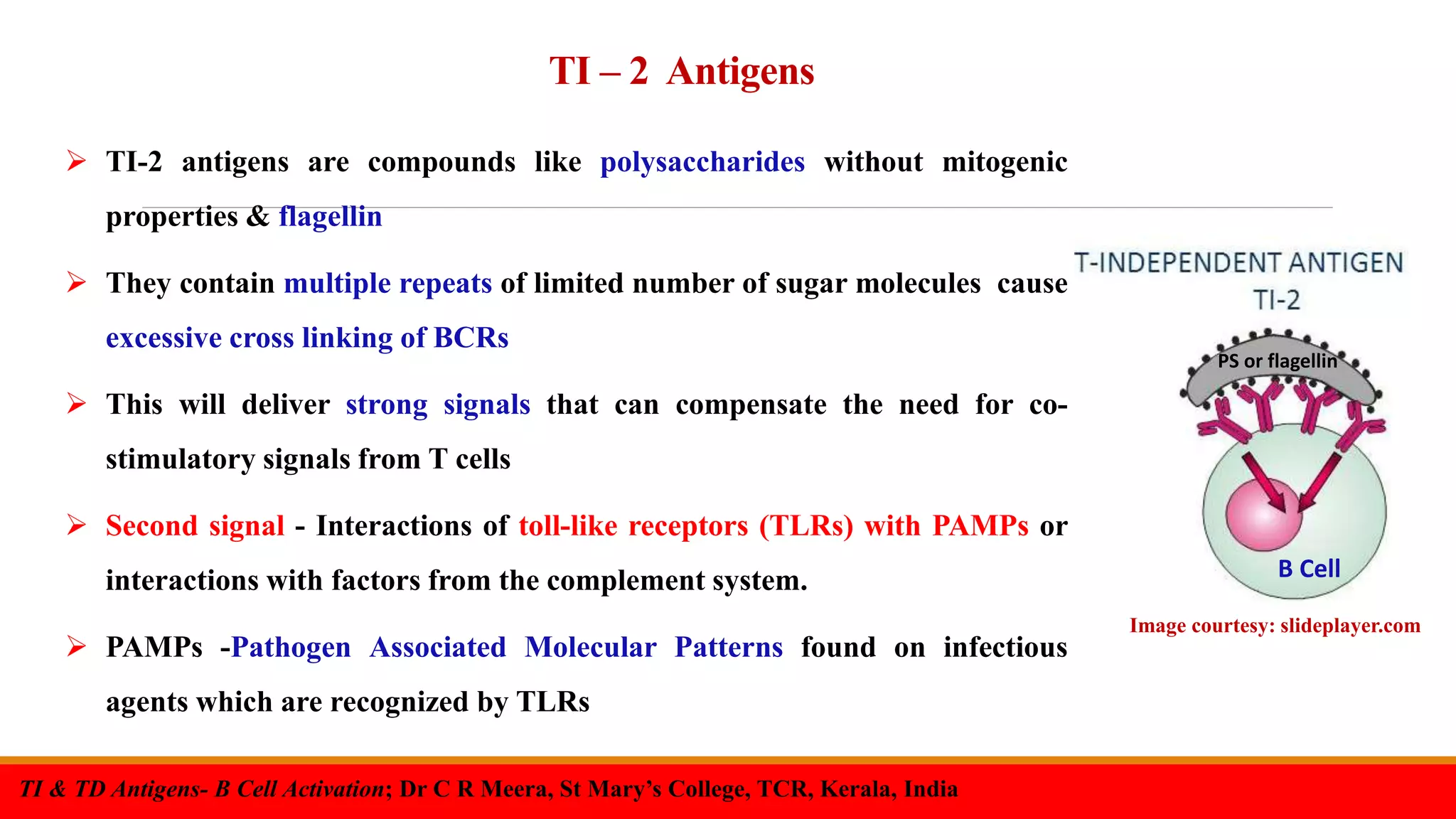 TI – 2 Antigens

➢ TI-2 antigens are compounds like polysaccharides without mitogenic properties & flagellin

➢ They contain multiple repeats of limited number of sugar molecules cause excessive cross linking of BCRs

➢ This will deliver strong signals that can compensate the need for co-stimulatory signals from T cells

➢ Second signal - Interactions of toll-like receptors (TLRs) with PAMPs or interactions with factors from the complement system.

➢ PAMPs -Pathogen Associated Molecular Patterns found on infectious agents which are recognized by TLRs

T-INDEPENDENT ANTIGEN
TI-2

PS or flagellin

B Cell

Image courtesy: slideplayer.com

TI & TD Antigens- B Cell Activation; Dr C R Meera, St Mary's College, TCR, Kerala, India